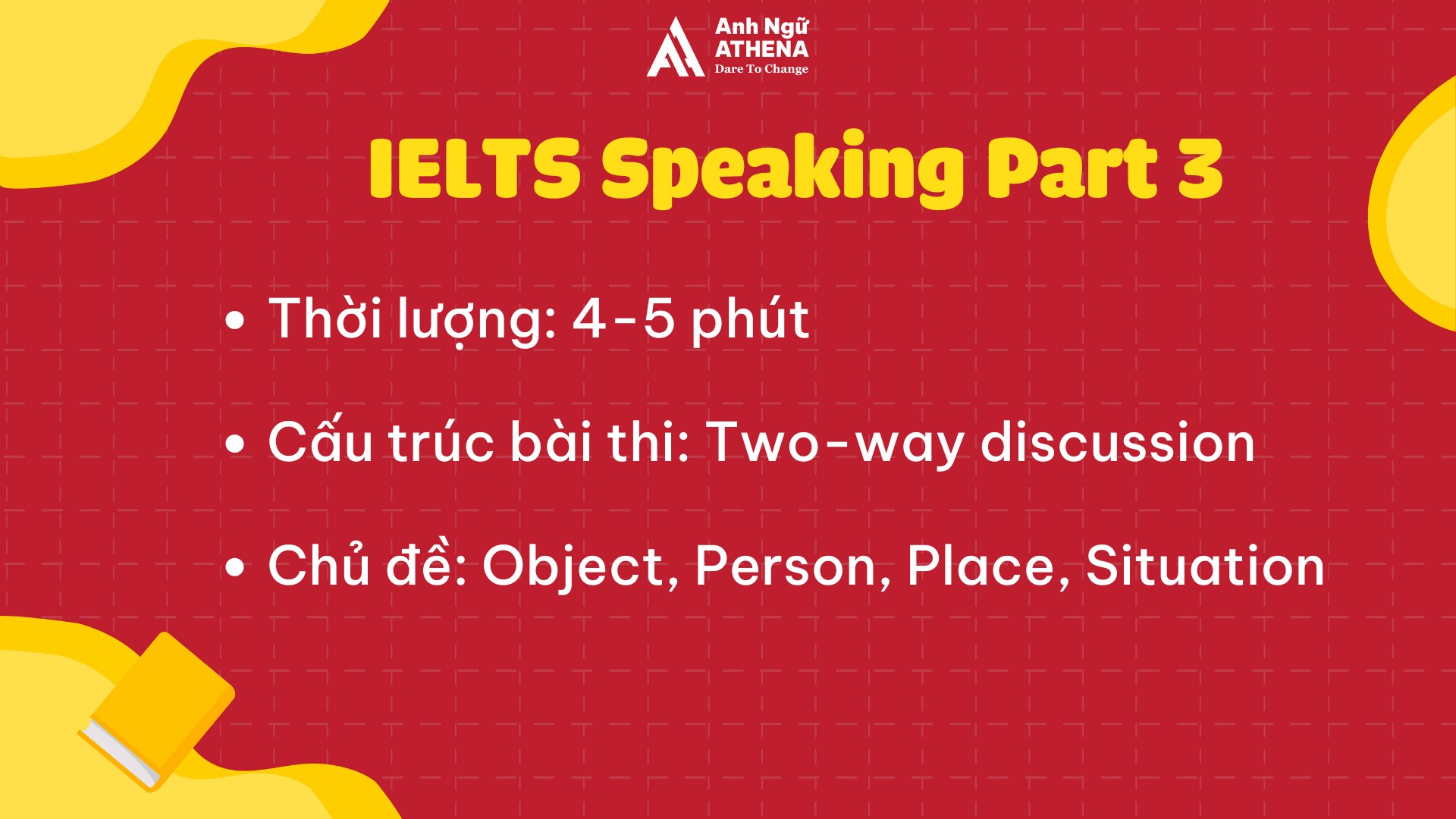 Anh Ngữ ATHENA
Dare To Change

IELTS Speaking Part 3

• Thời lượng: 4-5 phút

• Cấu trúc bài thi: Two-way discussion

• Chủ đề: Object, Person, Place, Situation